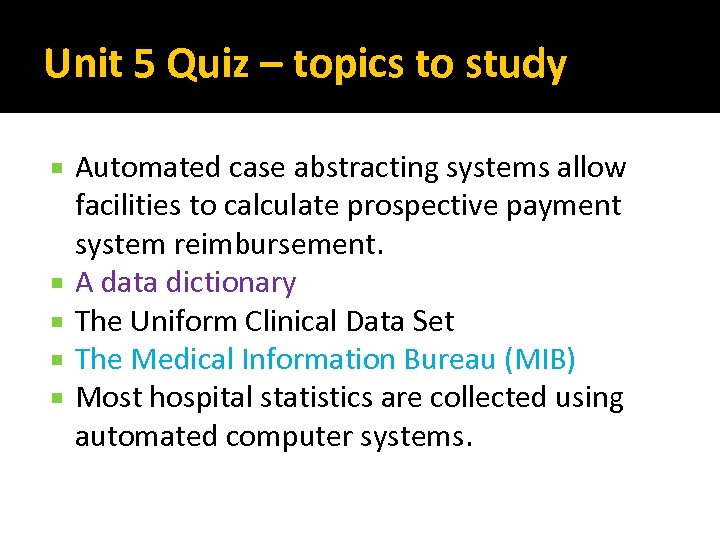 Unit 5 Quiz – topics to study

- Automated case abstracting systems allow facilities to calculate prospective payment system reimbursement.
- A data dictionary
- The Uniform Clinical Data Set
- The Medical Information Bureau (MIB)
- Most hospital statistics are collected using automated computer systems.